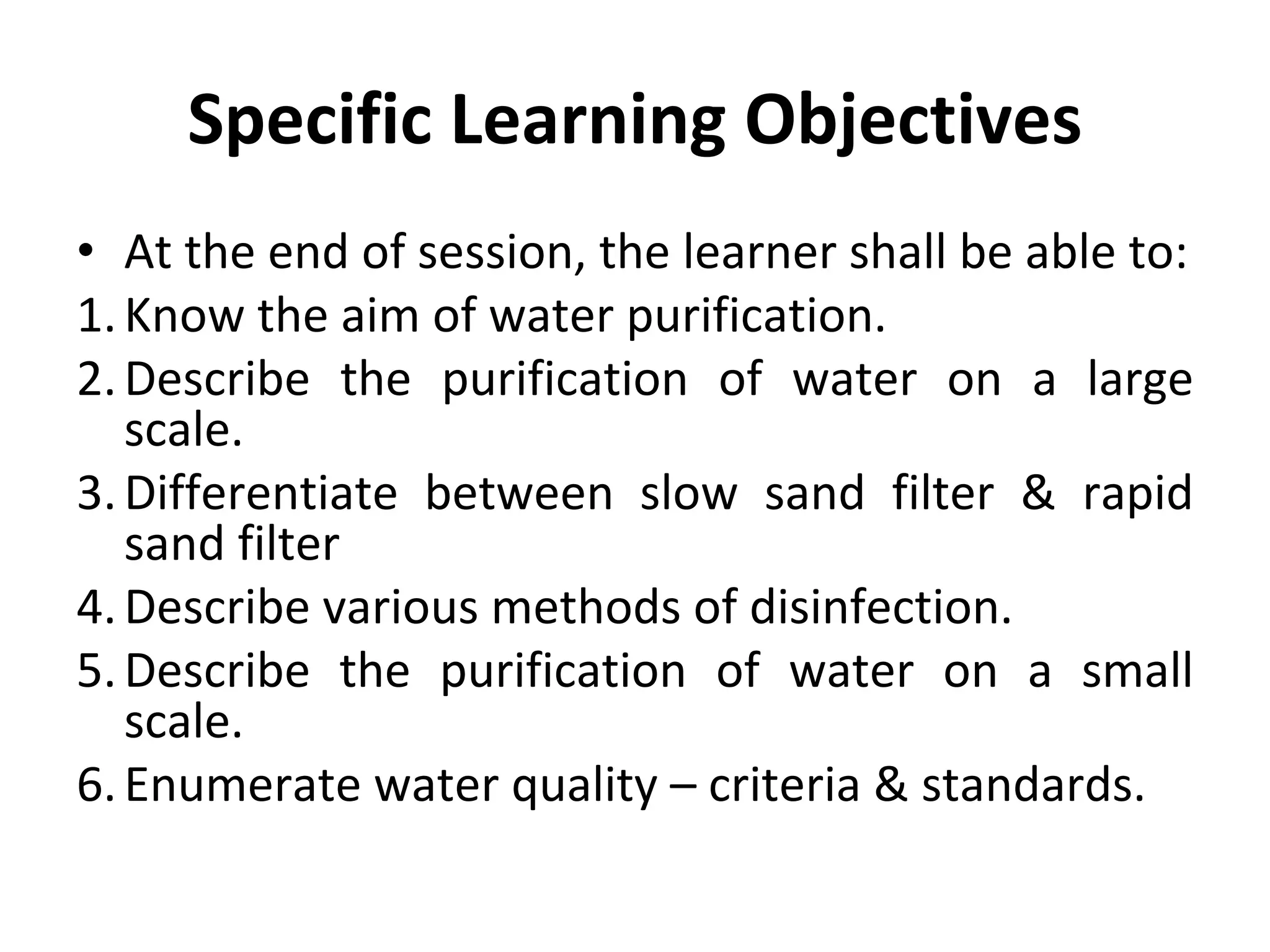 Specific Learning Objectives

• At the end of session, the learner shall be able to:
1. Know the aim of water purification.
2. Describe the purification of water on a large scale.
3. Differentiate between slow sand filter & rapid sand filter
4. Describe various methods of disinfection.
5. Describe the purification of water on a small scale.
6. Enumerate water quality – criteria & standards.